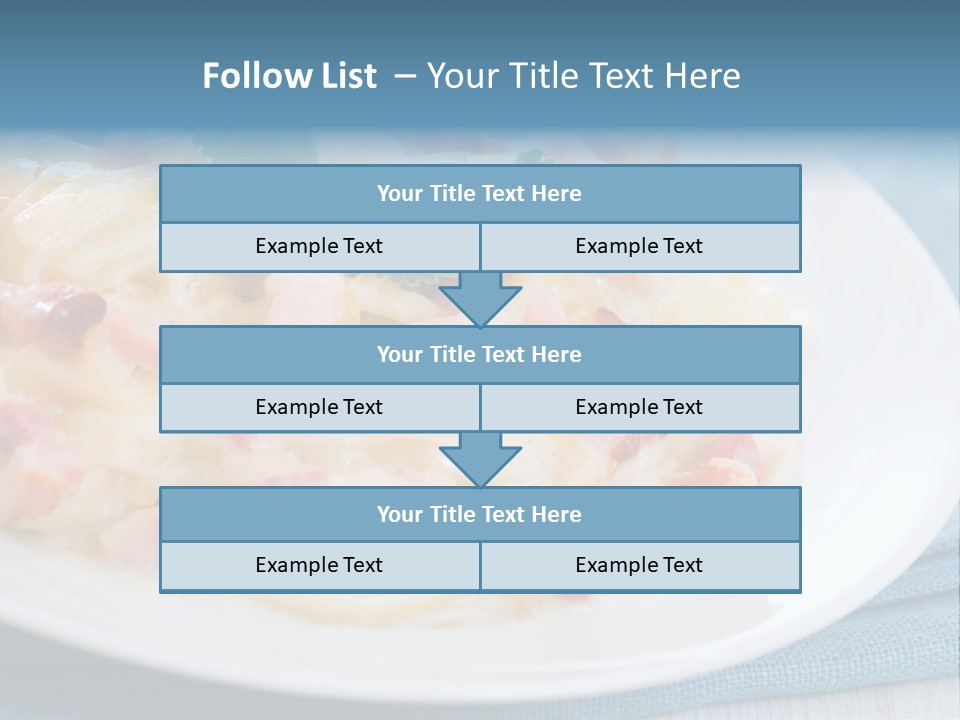 Follow List – Your Title Text Here

| Your Title Text Here | |
|---|---|
| Example Text | Example Text |

| Your Title Text Here | |
|---|---|
| Example Text | Example Text |

| Your Title Text Here | |
|---|---|
| Example Text | Example Text |